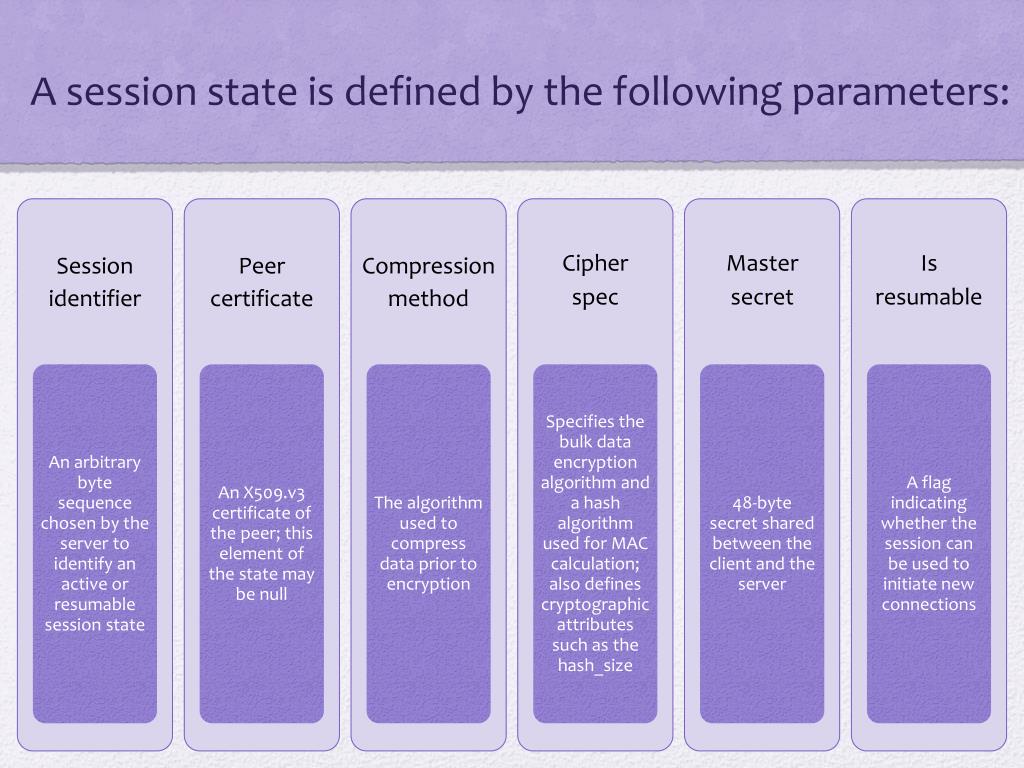 A session state is defined by the following parameters:

Session identifier

An arbitrary byte sequence chosen by the server to identify an active or resumable session state

Peer certificate

An X509.v3 certificate of the peer; this element of the state may be null

Compression method

The algorithm used to compress data prior to encryption

Cipher spec

Specifies the bulk data encryption algorithm and a hash algorithm used for MAC calculation; also defines cryptographic attributes such as the hash_size

Master secret

48-byte secret shared between the client and the server

Is resumable

A flag indicating whether the session can be used to initiate new connections